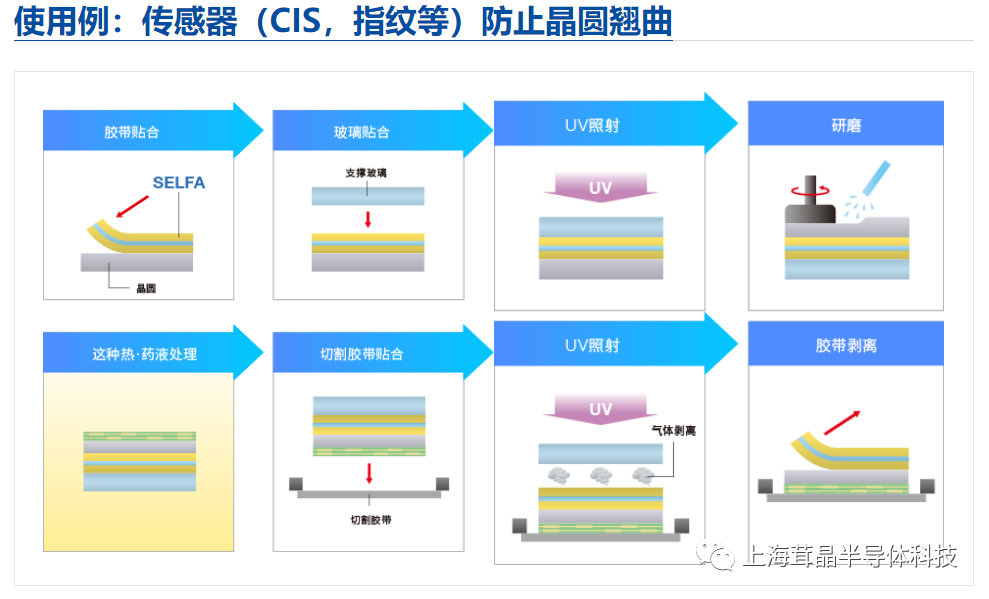 使用例：传感器（CIS，指纹等）防止晶圆翘曲

胶带贴合

SELFA

晶圆

玻璃贴合

支撑玻璃

UV照射

UV

研磨

这种热·药液处理

切割胶带贴合

切割胶带

UV照射

UV

气体剥离

胶带剥离

上海茸晶半导体科技